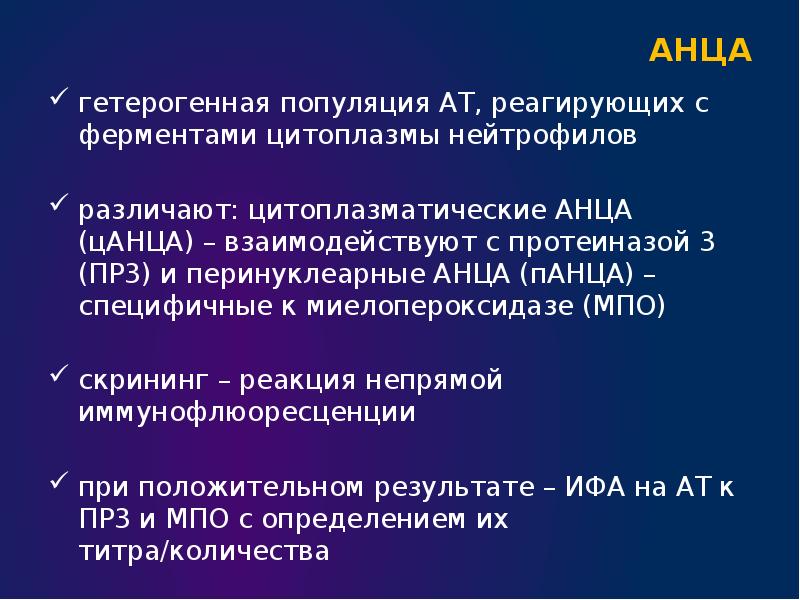 АНЦА

✓ гетерогенная популяция АТ, реагирующих с ферментами цитоплазмы нейтрофилов

✓ различают: цитоплазматические АНЦА (цАНЦА) – взаимодействуют с протеиназой 3 (ПР3) и перинуклеарные АНЦА (пАНЦА) – специфичные к миелопероксидазе (МПО)

✓ скрининг – реакция непрямой иммунофлюоресценции

✓ при положительном результате – ИФА на АТ к ПР3 и МПО с определением их титра/количества